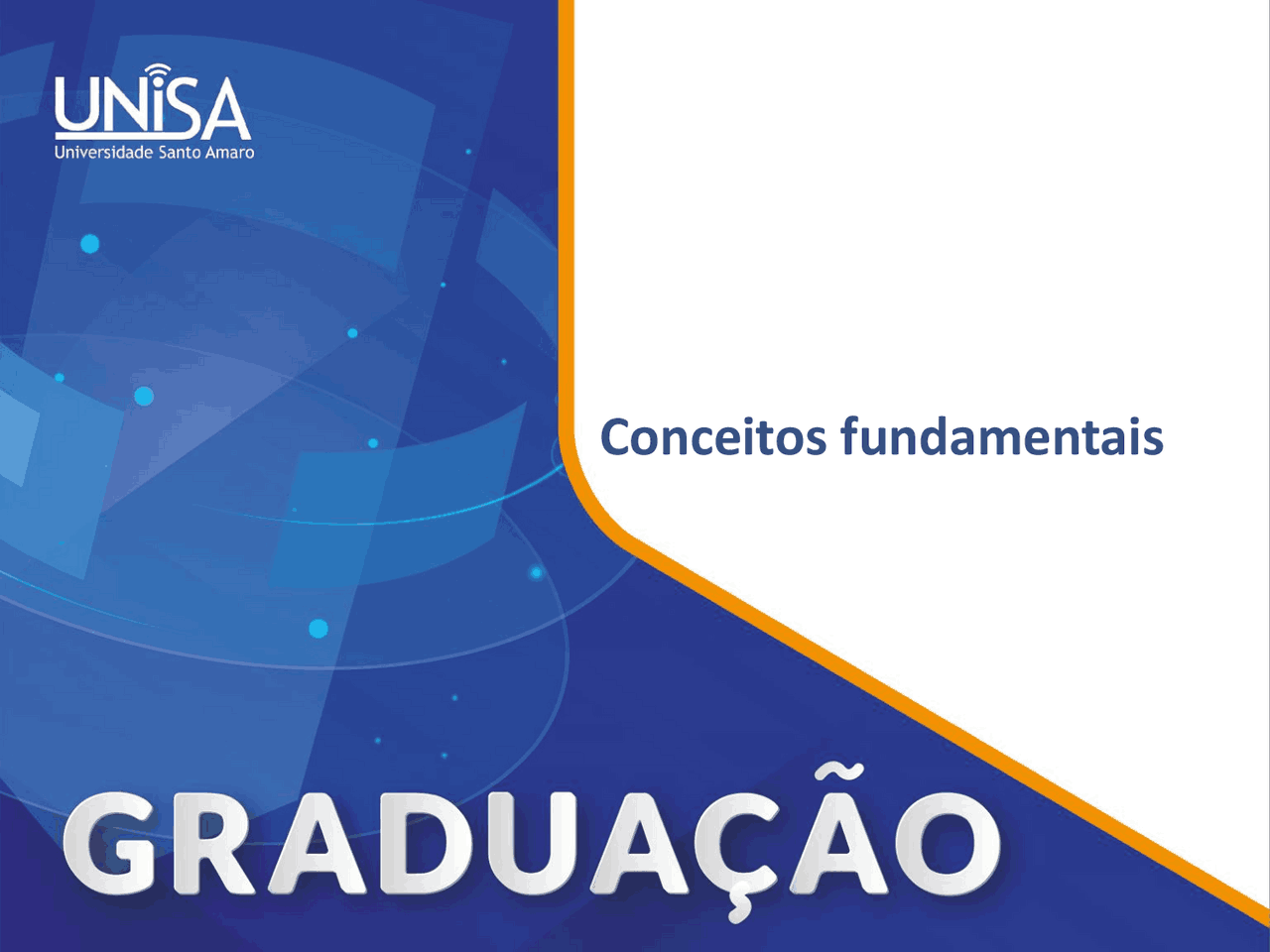 UNISA
Universidade Santo Amaro

Conceitos fundamentais

GRADUAÇÃO